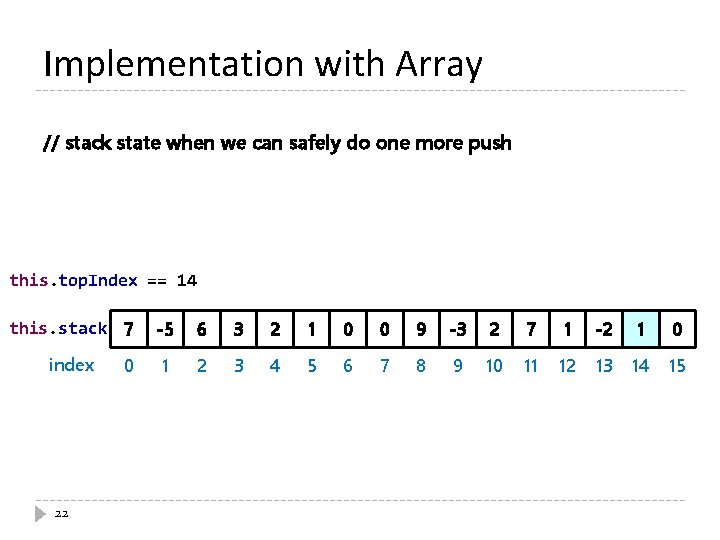 Implementation with Array

// stack state when we can safely do one more push

this.topIndex == 14

| this.stack | 7 | -5 | 6 | 3 | 2 | 1 | 0 | 0 | 9 | -3 | 2 | 7 | 1 | -2 | 1 | 0 |
|---|---|---|---|---|---|---|---|---|---|---|---|---|---|---|---|---|
| index | 0 | 1 | 2 | 3 | 4 | 5 | 6 | 7 | 8 | 9 | 10 | 11 | 12 | 13 | 14 | 15 |

22